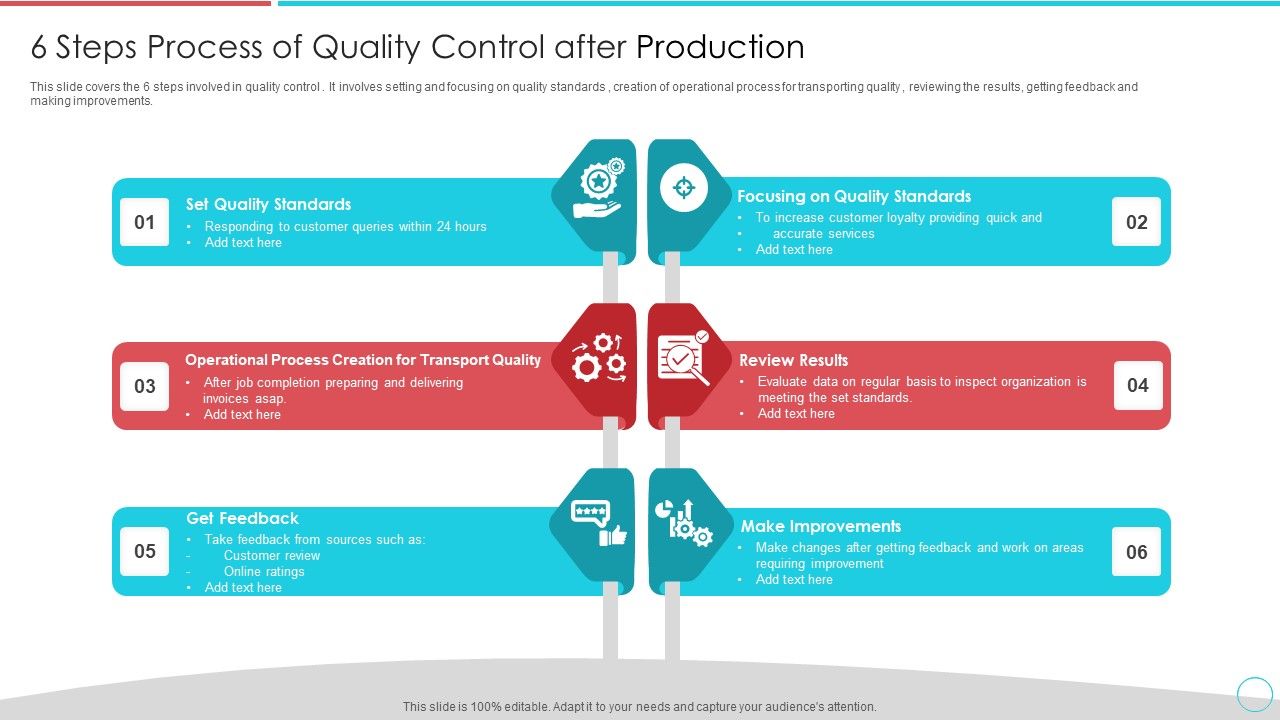 6 Steps Process of Quality Control after Production

This slide covers the 6 steps involved in quality control . It involves setting and focusing on quality standards , creation of operational process for transporting quality , reviewing the results, getting feedback and making improvements.

01
Set Quality Standards
• Responding to customer queries within 24 hours
• Add text here

Focusing on Quality Standards
• To increase customer loyalty providing quick and
• accurate services
• Add text here
02

03
Operational Process Creation for Transport Quality
• After job completion preparing and delivering invoices asap.
• Add text here

Review Results
• Evaluate data on regular basis to inspect organization is meeting the set standards.
• Add text here
04

05
Get Feedback
• Take feedback from sources such as:
- Customer review
- Online ratings
• Add text here

Make Improvements
• Make changes after getting feedback and work on areas requiring improvement
• Add text here
06

This slide is 100% editable. Adapt it to your needs and capture your audience's attention.